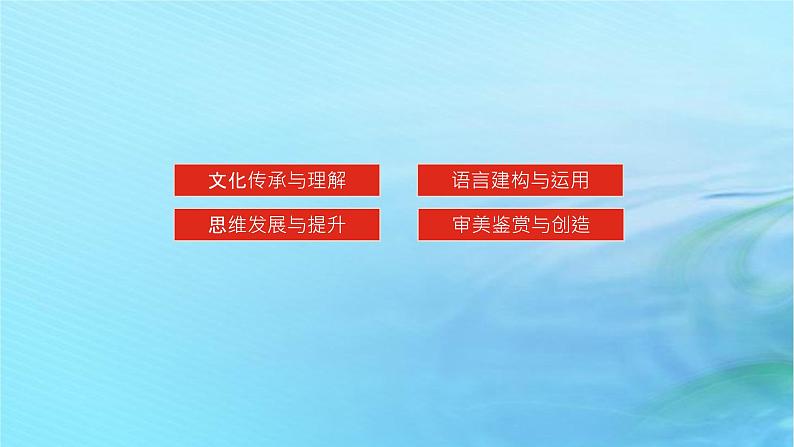 文化传承与理解

语言建构与运用

思维发展与提升

审美鉴赏与创造